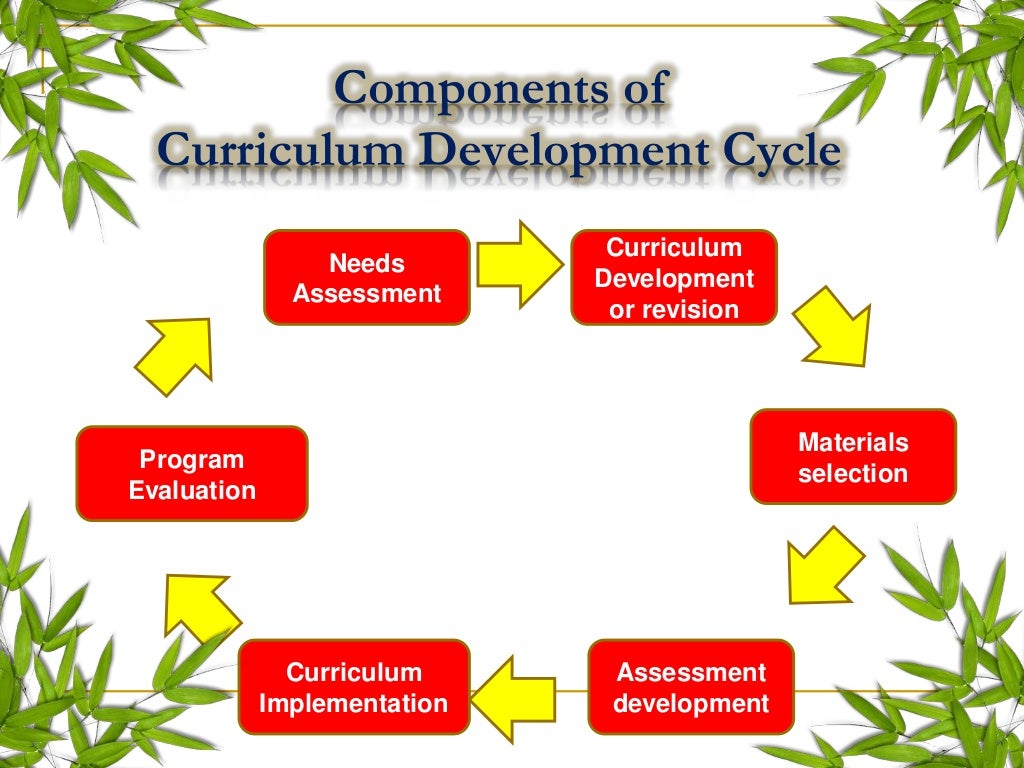 Components of
Curriculum Development Cycle

Needs Assessment

Curriculum Development or revision

Materials selection

Assessment development

Curriculum Implementation

Program Evaluation